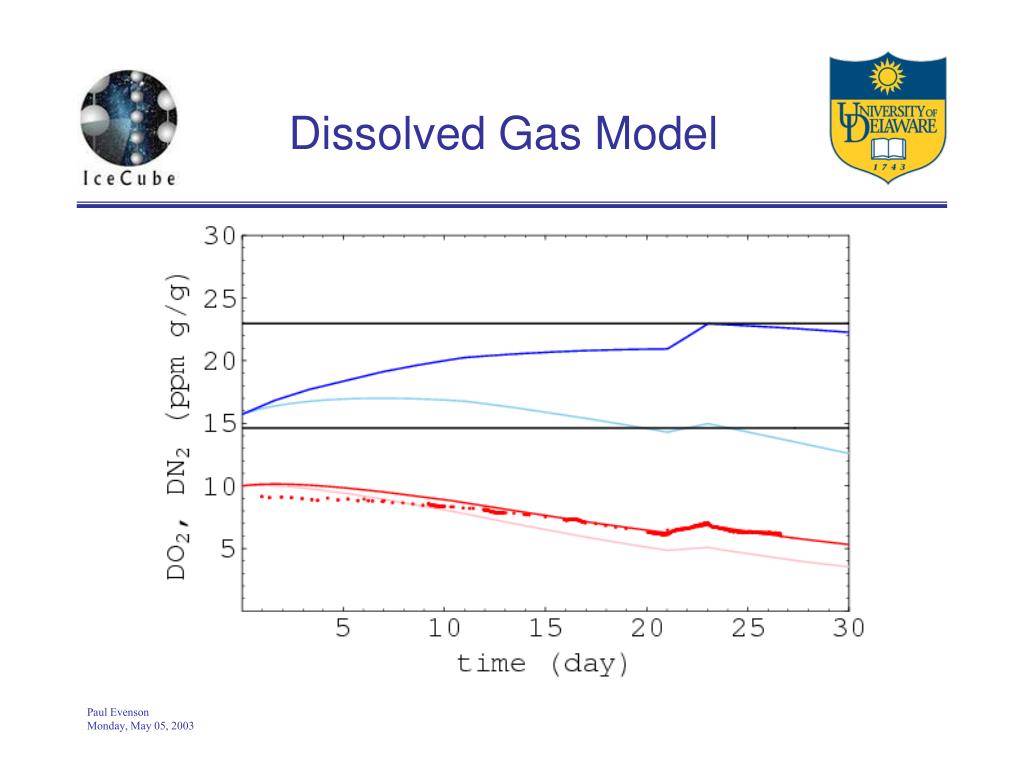 IceCube

Dissolved Gas Model

UNIVERSITY OF DELAWARE
1743

30
25
20
15
10
5

$DO_2$, $DN_2$ (ppm g/g)

5 10 15 20 25 30
time (day)

Paul Evenson
Monday, May 05, 2003